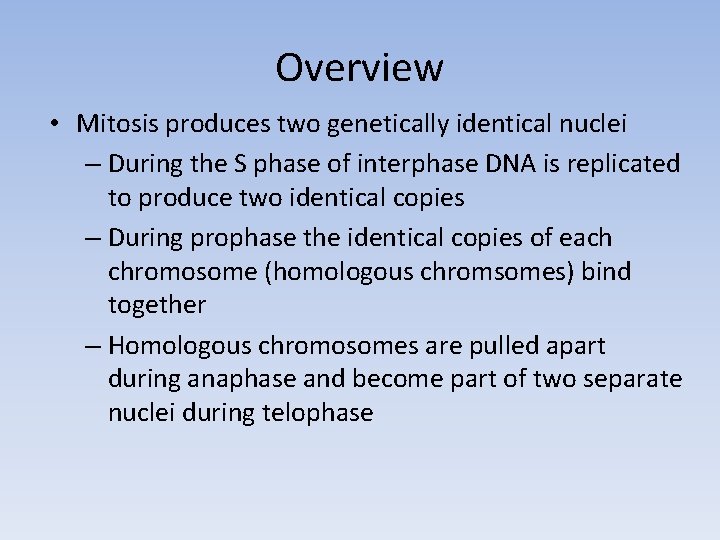 Overview

• Mitosis produces two genetically identical nuclei

– During the S phase of interphase DNA is replicated to produce two identical copies

– During prophase the identical copies of each chromosome (homologous chromsomes) bind together

– Homologous chromosomes are pulled apart during anaphase and become part of two separate nuclei during telophase